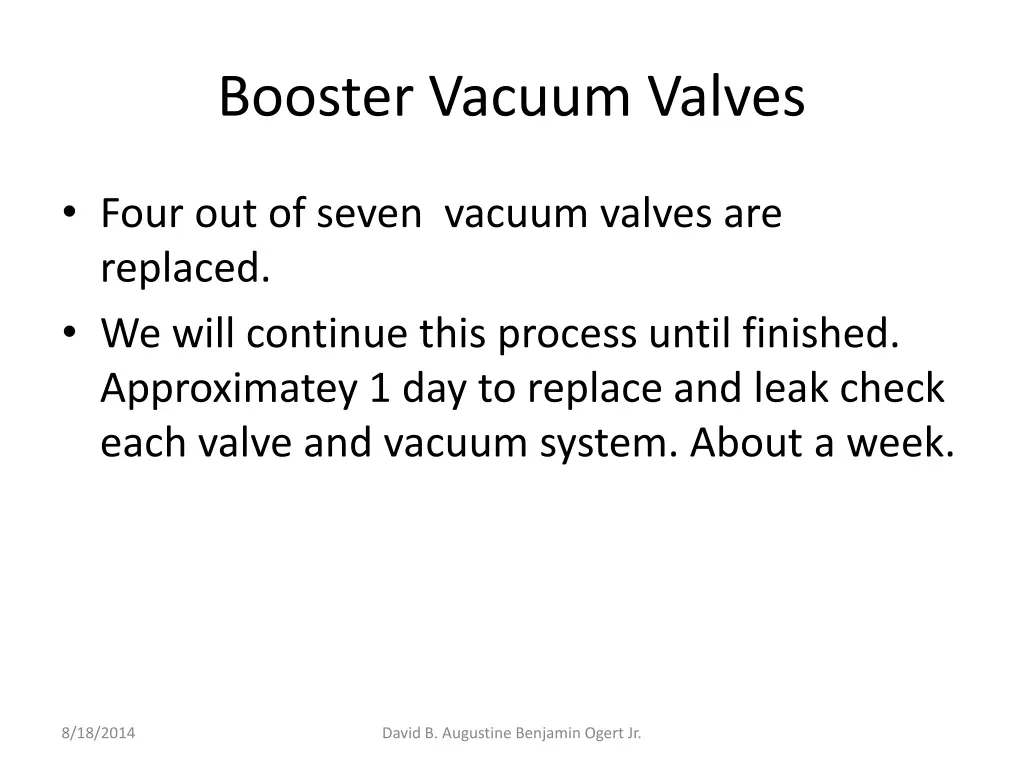 Booster Vacuum Valves

• Four out of seven  vacuum valves are replaced.
• We will continue this process until finished. Approximatey 1 day to replace and leak check each valve and vacuum system. About a week.

8/18/2014

David B. Augustine Benjamin Ogert Jr.